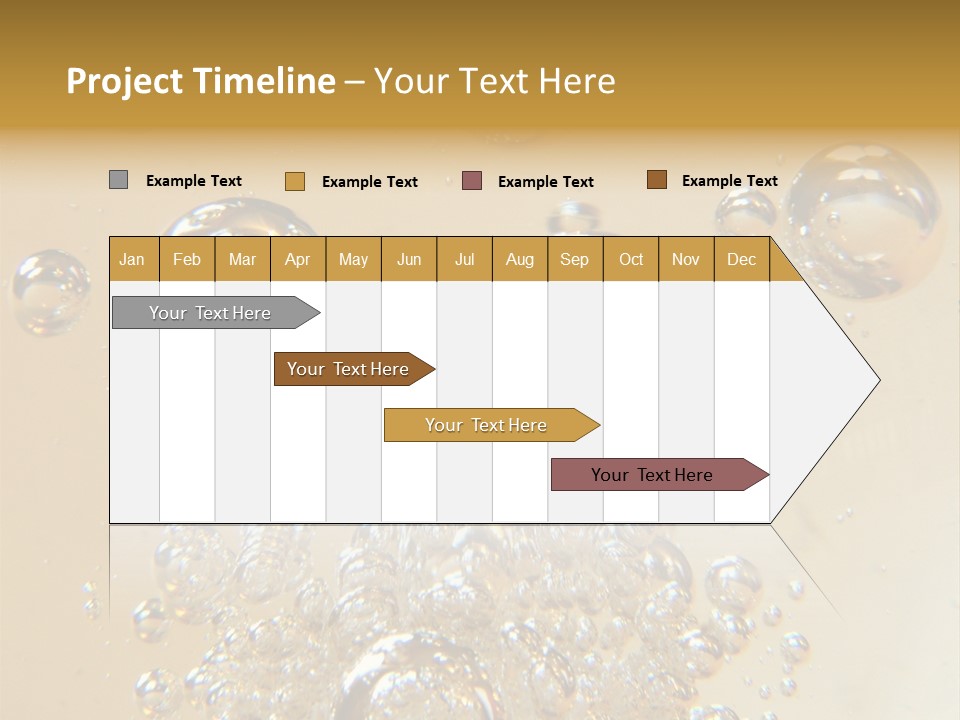 Project Timeline – Your Text Here

Example Text Example Text Example Text Example Text

| Jan | Feb | Mar | Apr | May | Jun | Jul | Aug | Sep | Oct | Nov | Dec |
|---|---|---|---|---|---|---|---|---|---|---|---|

Your Text Here

Your Text Here

Your Text Here

Your Text Here